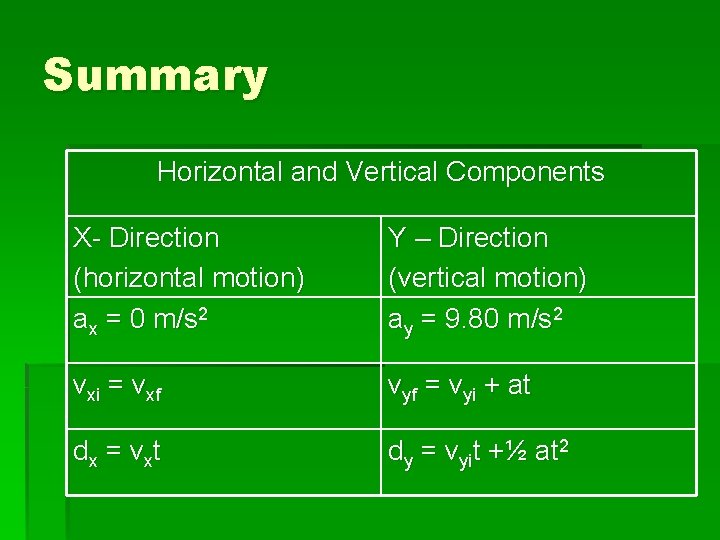 Summary

| Horizontal and Vertical Components | |
|---|---|
| X- Direction (horizontal motion) | Y – Direction (vertical motion) |
| $a_x = 0$ m/s$^2$ | $a_y = 9.80$ m/s$^2$ |
| $v_{xi} = v_{xf}$ | $v_{yf} = v_{yi} + at$ |
| $d_x = v_x t$ | $d_y = v_{yi}t + ½ at^2$ |